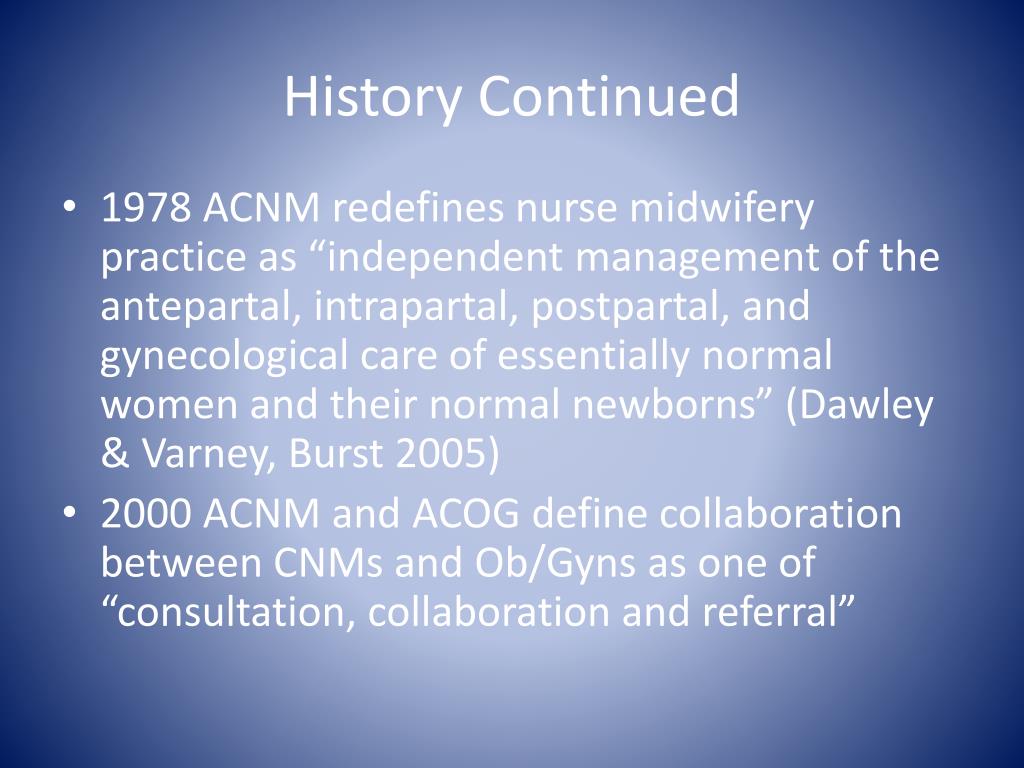 History Continued

• 1978 ACNM redefines nurse midwifery practice as “independent management of the antepartal, intrapartal, postpartal, and gynecological care of essentially normal women and their normal newborns” (Dawley & Varney, Burst 2005)

• 2000 ACNM and ACOG define collaboration between CNMs and Ob/Gyns as one of “consultation, collaboration and referral”